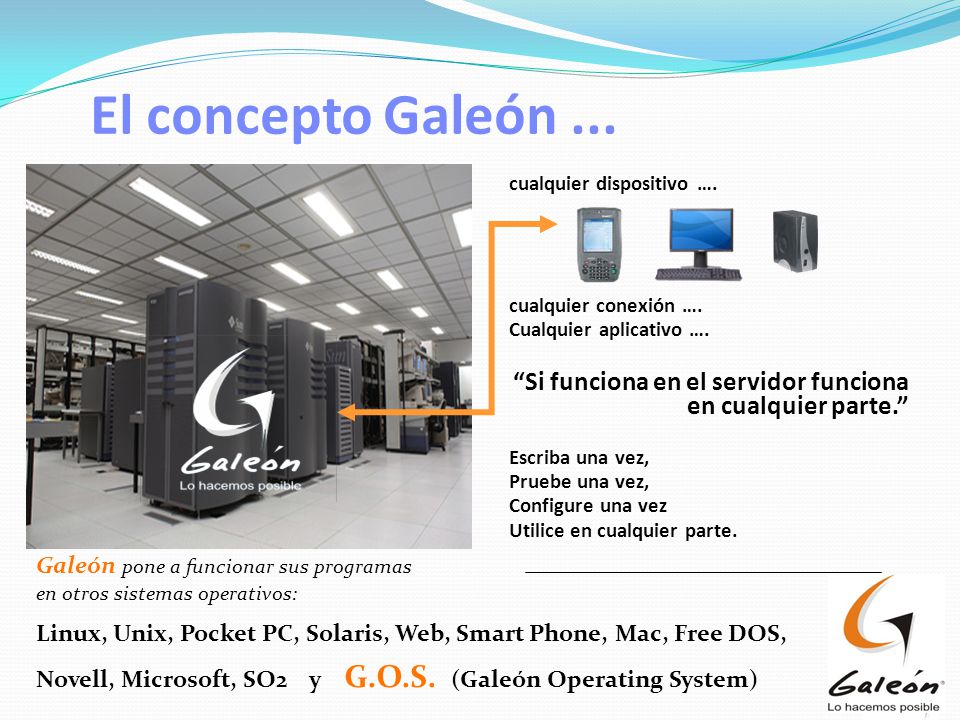 El concepto Galeón ...

Galeón
Lo hacemos posible

cualquier dispositivo ….

cualquier conexión ….
Cualquier aplicativo ….

“Si funciona en el servidor funciona en cualquier parte.”

Escriba una vez,
Pruebe una vez,
Configure una vez
Utilice en cualquier parte.

Galeón pone a funcionar sus programas en otros sistemas operativos:

Linux, Unix, Pocket PC, Solaris, Web, Smart Phone, Mac, Free DOS, Novell, Microsoft, SO2 y G.O.S. (Galeón Operating System)

Galeón
Lo hacemos posible